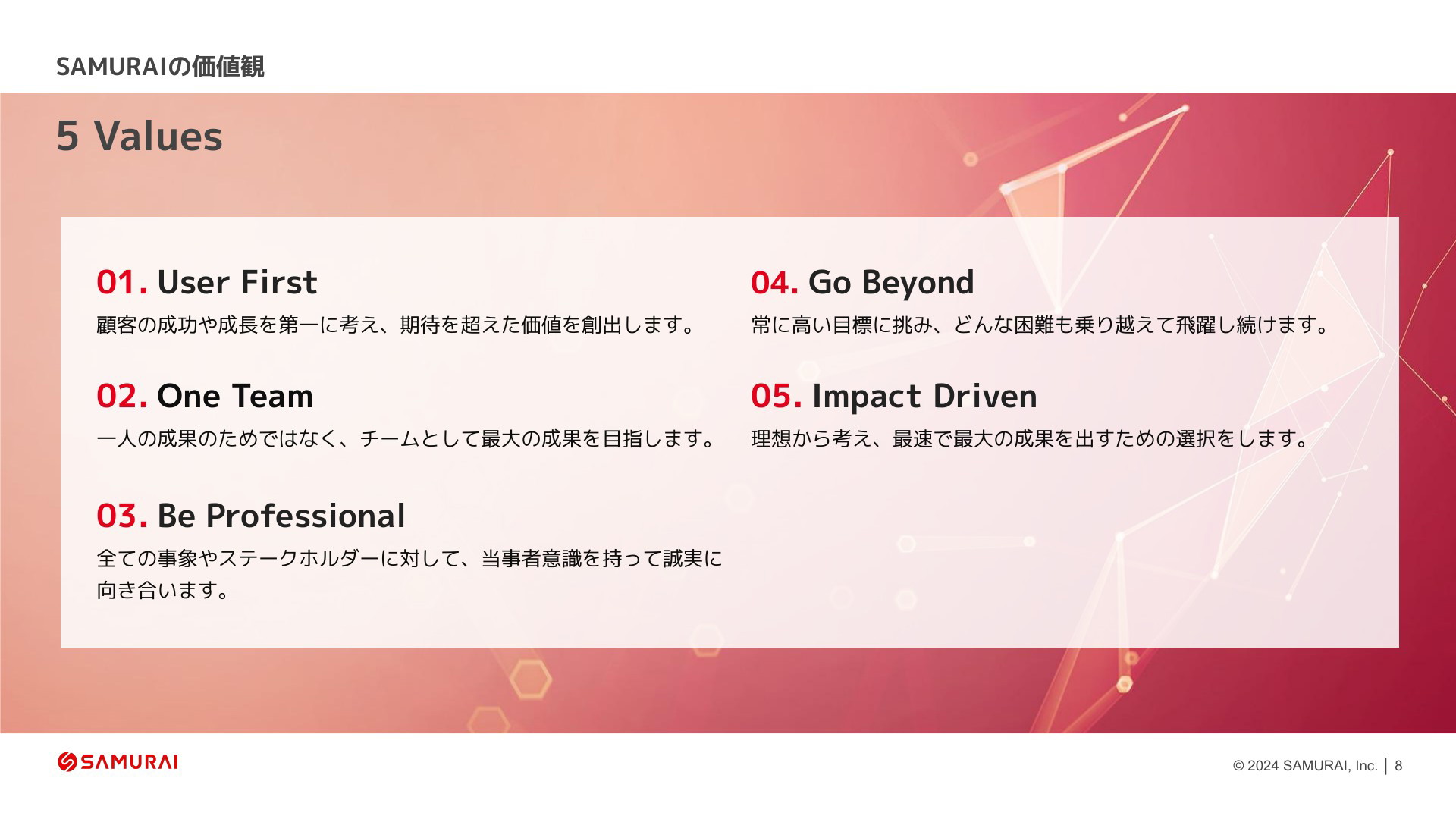 SAMURAIの価値観

5 Values

01. User First
顧客の成功や成長を第一に考え、期待を超えた価値を創出します。

02. One Team
一人の成果のためではなく、チームとして最大の成果を目指します。

03. Be Professional
全ての事象やステークホルダーに対して、当事者意識を持って誠実に向き合います。

04. Go Beyond
常に高い目標に挑み、どんな困難も乗り越えて飛躍し続けます。

05. Impact Driven
理想から考え、最速で最大の成果を出すための選択をします。

SAMURAI

© 2024 SAMURAI, Inc. | 8